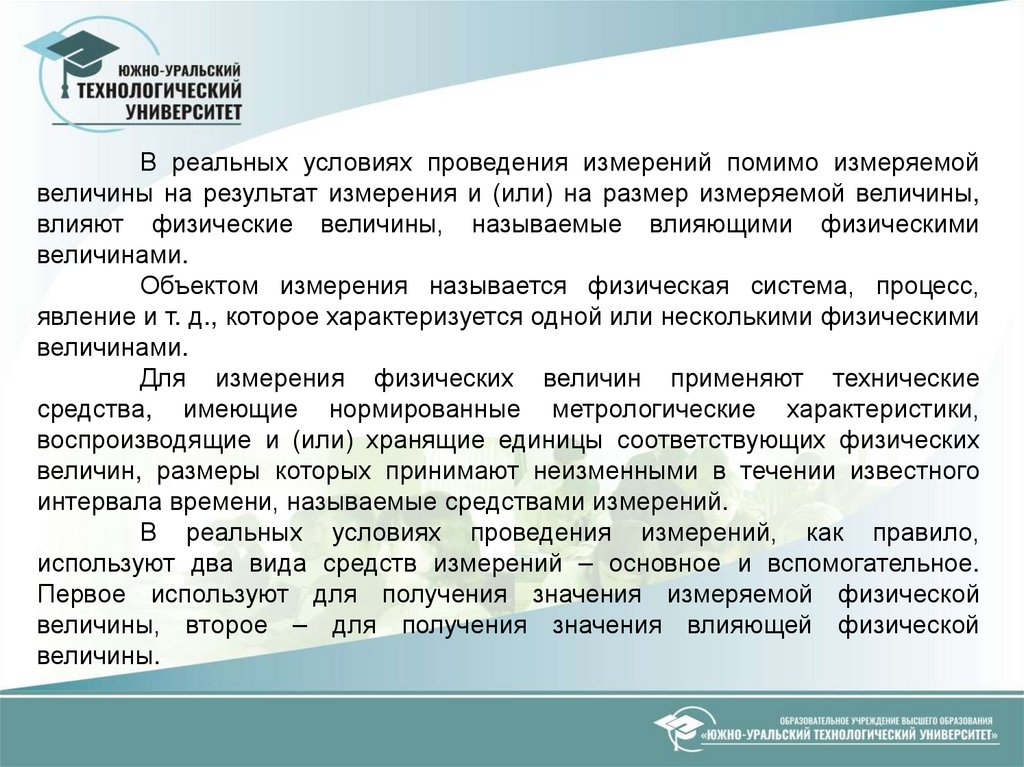 ЮЖНО-УРАЛЬСКИЙ ТЕХНОЛОГИЧЕСКИЙ УНИВЕРСИТЕТ

В реальных условиях проведения измерений помимо измеряемой величины на результат измерения и (или) на размер измеряемой величины, влияют физические величины, называемые влияющими физическими величинами.

Объектом измерения называется физическая система, процесс, явление и т. д., которое характеризуется одной или несколькими физическими величинами.

Для измерения физических величин применяют технические средства, имеющие нормированные метрологические характеристики, воспроизводящие и (или) хранящие единицы соответствующих физических величин, размеры которых принимают неизменными в течении известного интервала времени, называемые средствами измерений.

В реальных условиях проведения измерений, как правило, используют два вида средств измерений – основное и вспомогательное. Первое используют для получения значения измеряемой физической величины, второе – для получения значения влияющей физической величины.

ОБРАЗОВАТЕЛЬНОЕ УЧРЕЖДЕНИЕ ВЫСШЕГО ОБРАЗОВАНИЯ «ЮЖНО-УРАЛЬСКИЙ ТЕХНОЛОГИЧЕСКИЙ УНИВЕРСИТЕТ»